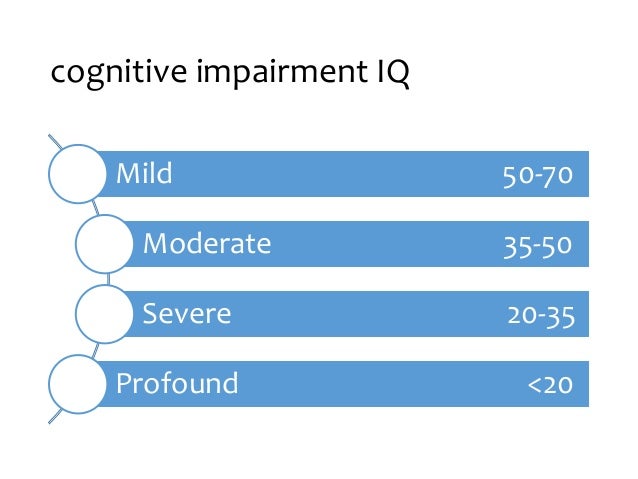 cognitive impairment IQ

Mild 50-70

Moderate 35-50

Severe 20-35

Profound <20